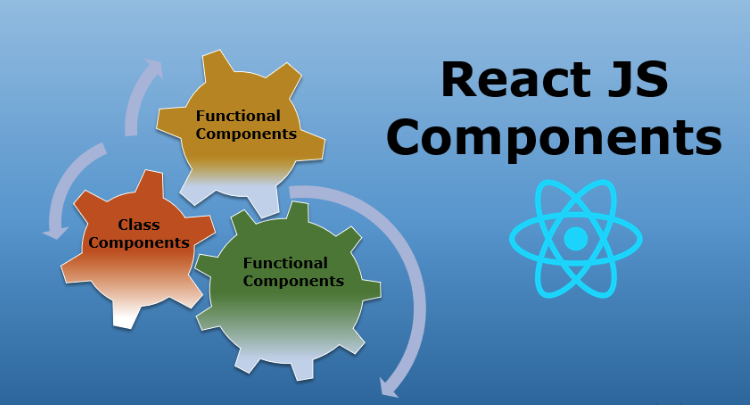 Functional Components

Class Components

Functional Components

React JS Components